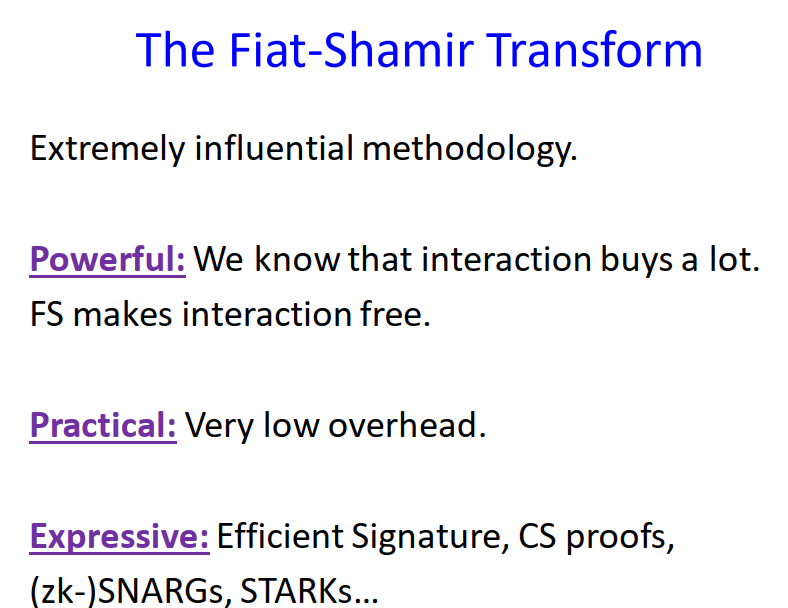 The Fiat-Shamir Transform

Extremely influential methodology.

Powerful: We know that interaction buys a lot. FS makes interaction free.

Practical: Very low overhead.

Expressive: Efficient Signature, CS proofs, (zk-)SNARGs, STARKs…